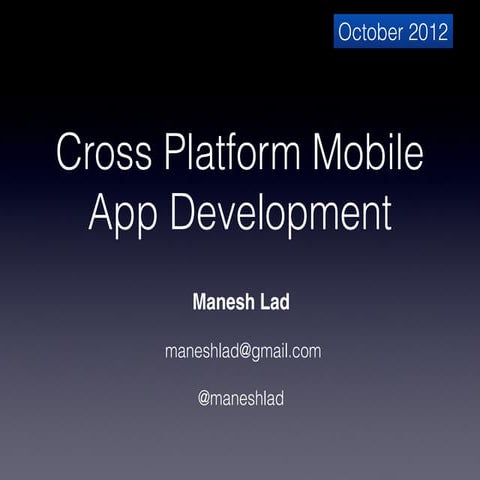 October 2012

Cross Platform Mobile App Development

Manesh Lad

maneshlad@gmail.com

@maneshlad